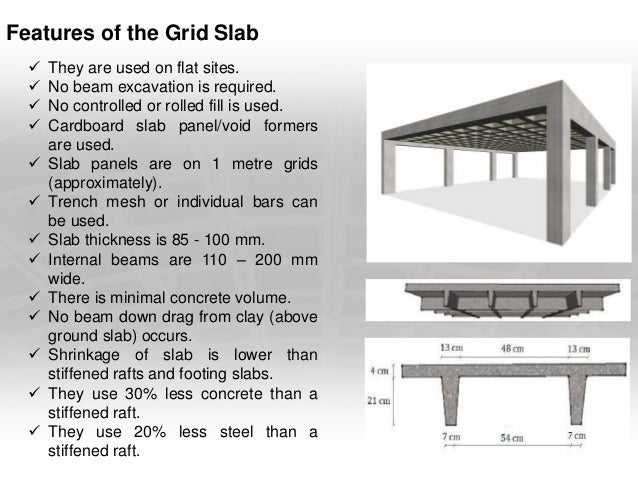 Features of the Grid Slab

✓ They are used on flat sites.
✓ No beam excavation is required.
✓ No controlled or rolled fill is used.
✓ Cardboard slab panel/void formers are used.
✓ Slab panels are on 1 metre grids (approximately).
✓ Trench mesh or individual bars can be used.
✓ Slab thickness is 85 - 100 mm.
✓ Internal beams are 110 – 200 mm wide.
✓ There is minimal concrete volume.
✓ No beam down drag from clay (above ground slab) occurs.
✓ Shrinkage of slab is lower than stiffened rafts and footing slabs.
✓ They use 30% less concrete than a stiffened raft.
✓ They use 20% less steel than a stiffened raft.

13 cm
48 cm
13 cm
4 cm
21 cm
7 cm
54 cm
7 cm